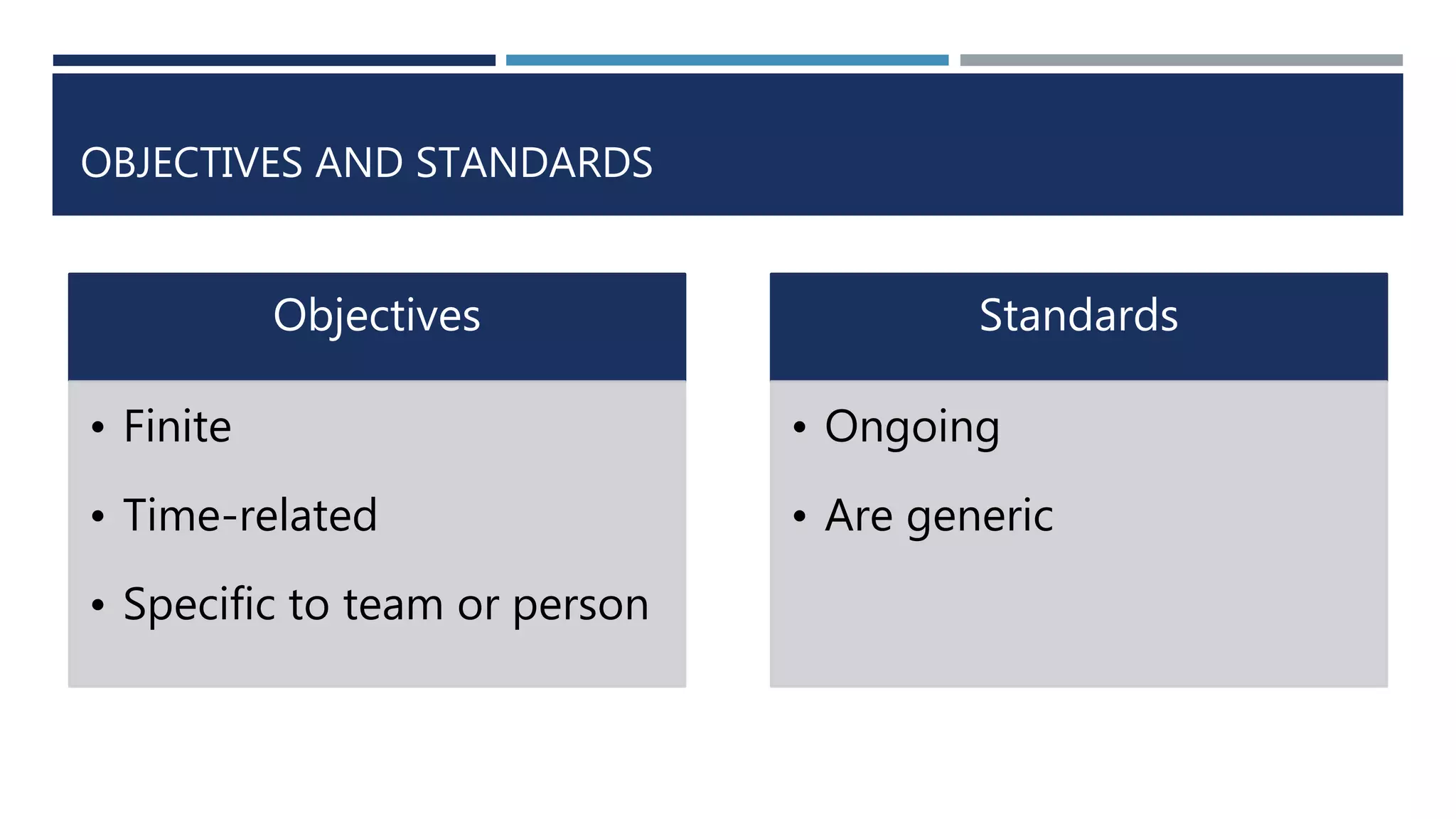 OBJECTIVES AND STANDARDS

Objectives

• Finite

• Time-related

• Specific to team or person

Standards

• Ongoing

• Are generic